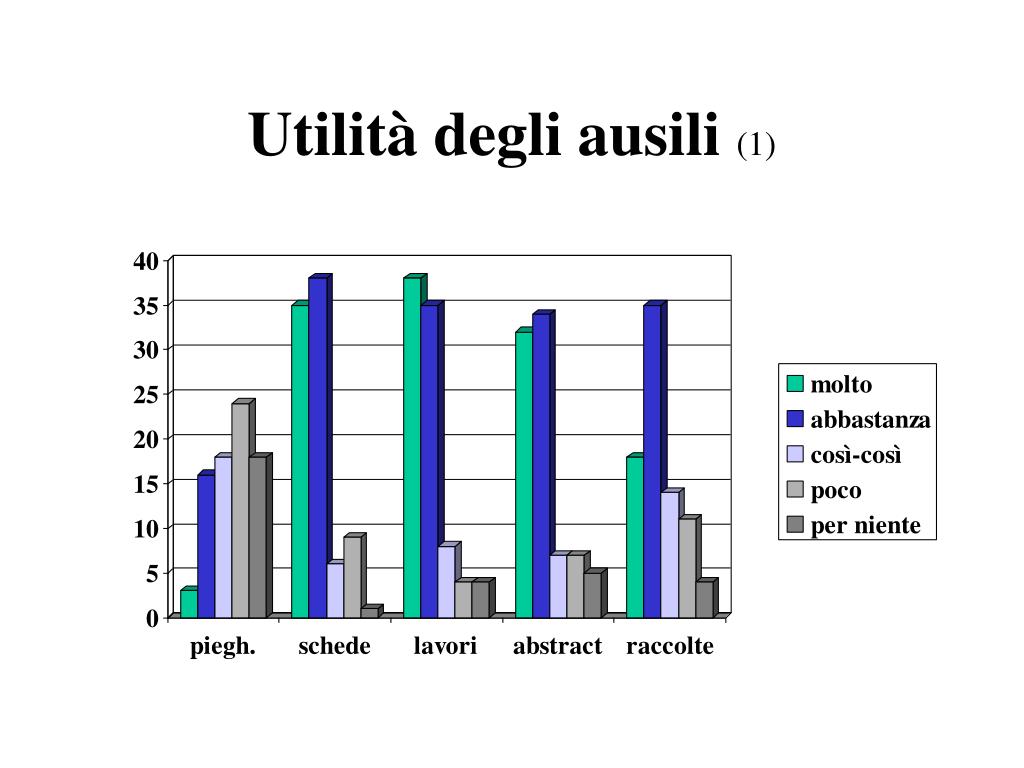 Utilità degli ausili (1)

40
35
30
25
20
15
10
5
0

piegh.
schede
lavori
abstract
raccolte

molto
abbastanza
così-così
poco
per niente